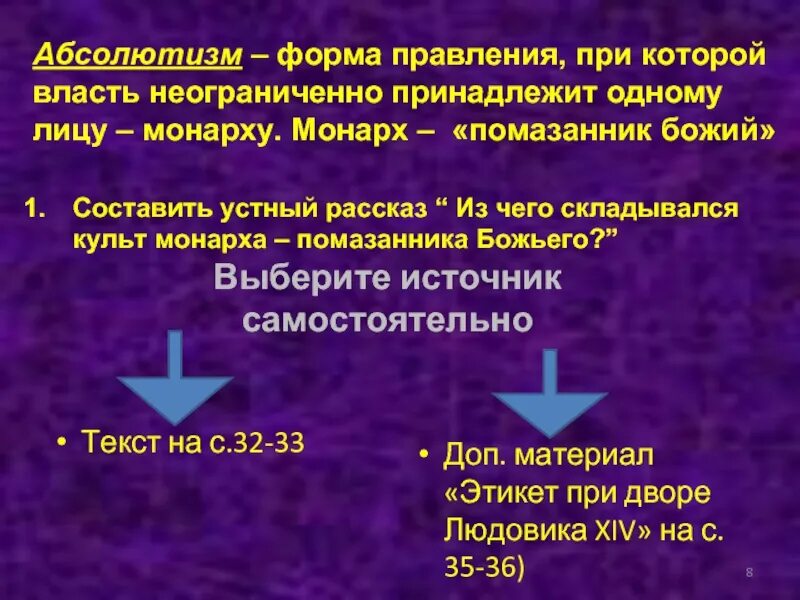 Абсолютизм – форма правления, при которой власть неограниченно принадлежит одному лицу – монарху. Монарх – «помазанник божий»

1. Составить устный рассказ “ Из чего складывался культ монарха – помазанника Божьего?”

Выберите источник самостоятельно

• Текст на с.32-33

• Доп. материал «Этикет при дворе Людовика XIV» на с. 35-36)

8